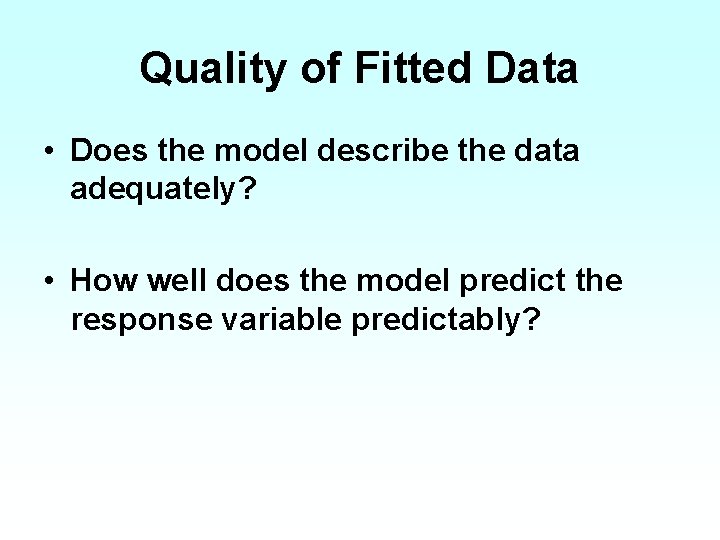 Quality of Fitted Data

• Does the model describe the data adequately?

• How well does the model predict the response variable predictably?